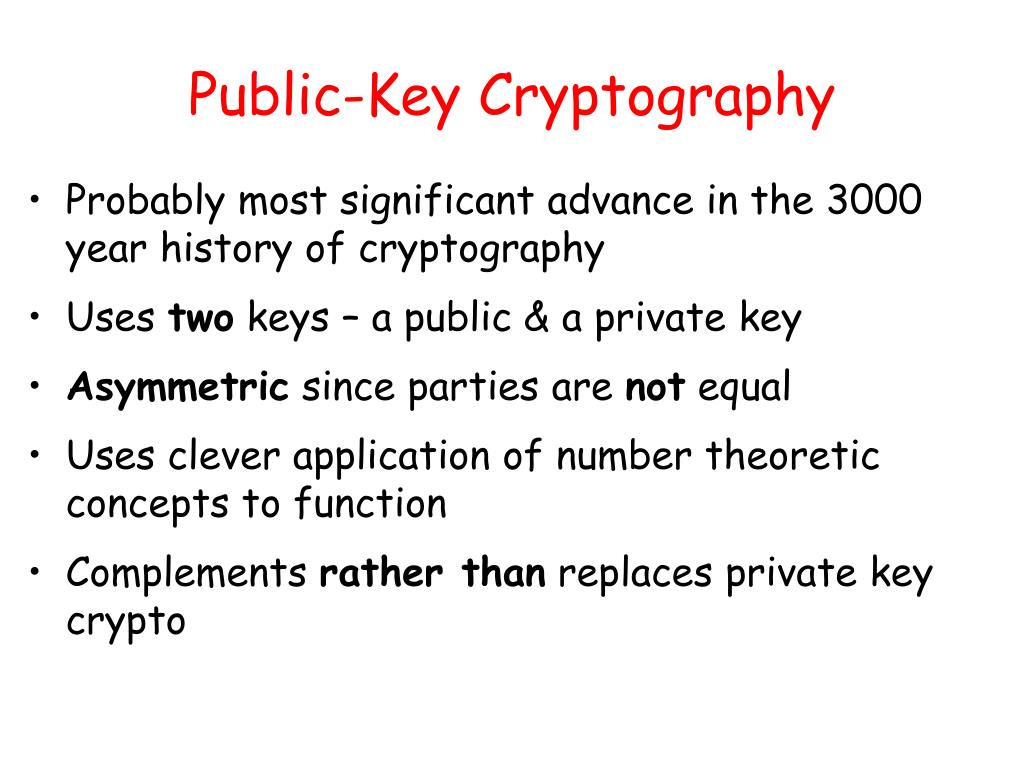 Public-Key Cryptography

• Probably most significant advance in the 3000 year history of cryptography
• Uses two keys – a public & a private key
• Asymmetric since parties are not equal
• Uses clever application of number theoretic concepts to function
• Complements rather than replaces private key crypto